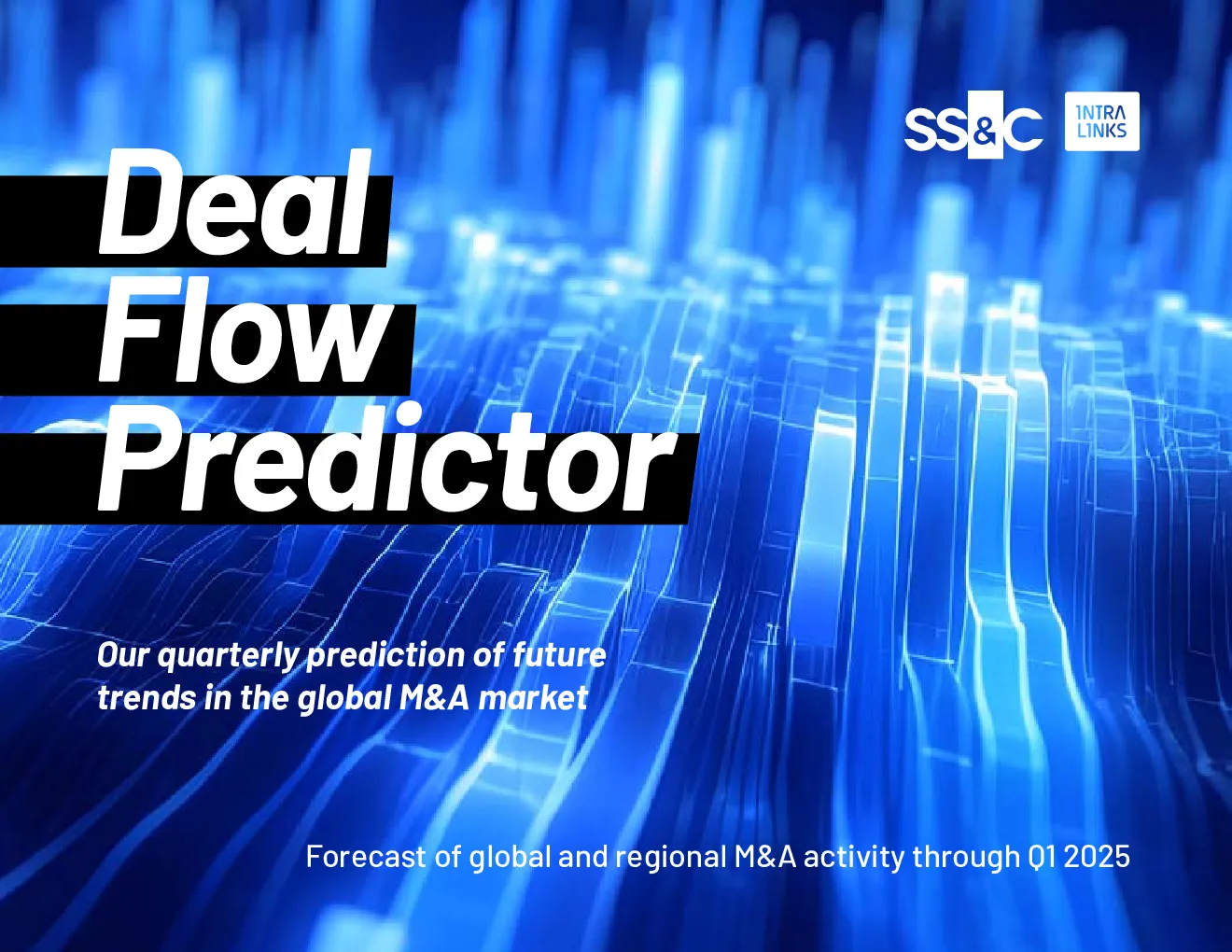 SS&C

INTRA LINKS

Deal Flow Predictor

Our quarterly prediction of future trends in the global M&A market

Forecast of global and regional M&A activity through Q1 2025